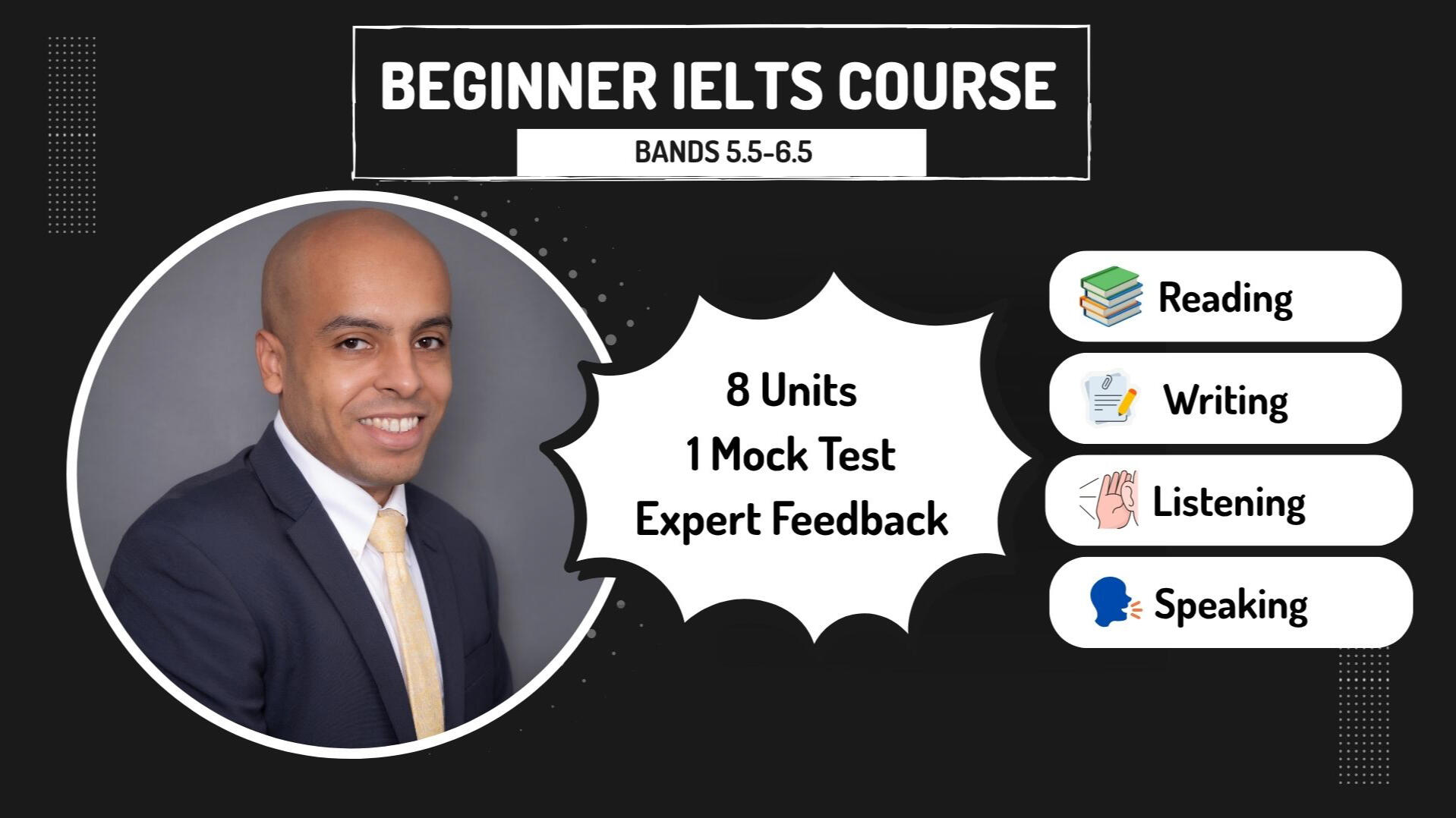 BEGINNER IELTS COURSE

BANDS 5.5-6.5

8 Units
1 Mock Test
Expert Feedback

Reading

Writing

Listening

Speaking